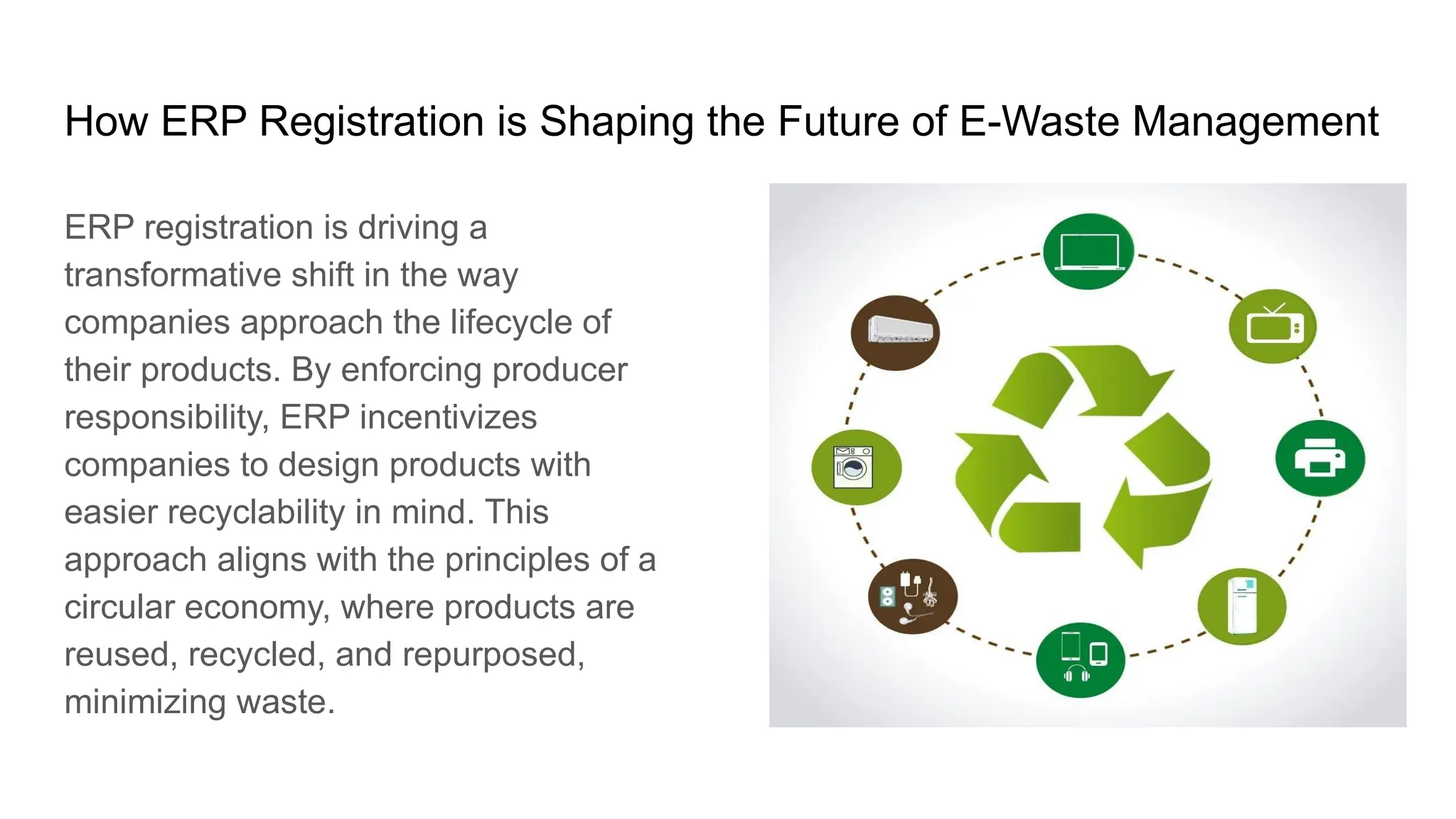 How ERP Registration is Shaping the Future of E-Waste Management

ERP registration is driving a transformative shift in the way companies approach the lifecycle of their products. By enforcing producer responsibility, ERP incentivizes companies to design products with easier recyclability in mind. This approach aligns with the principles of a circular economy, where products are reused, recycled, and repurposed, minimizing waste.